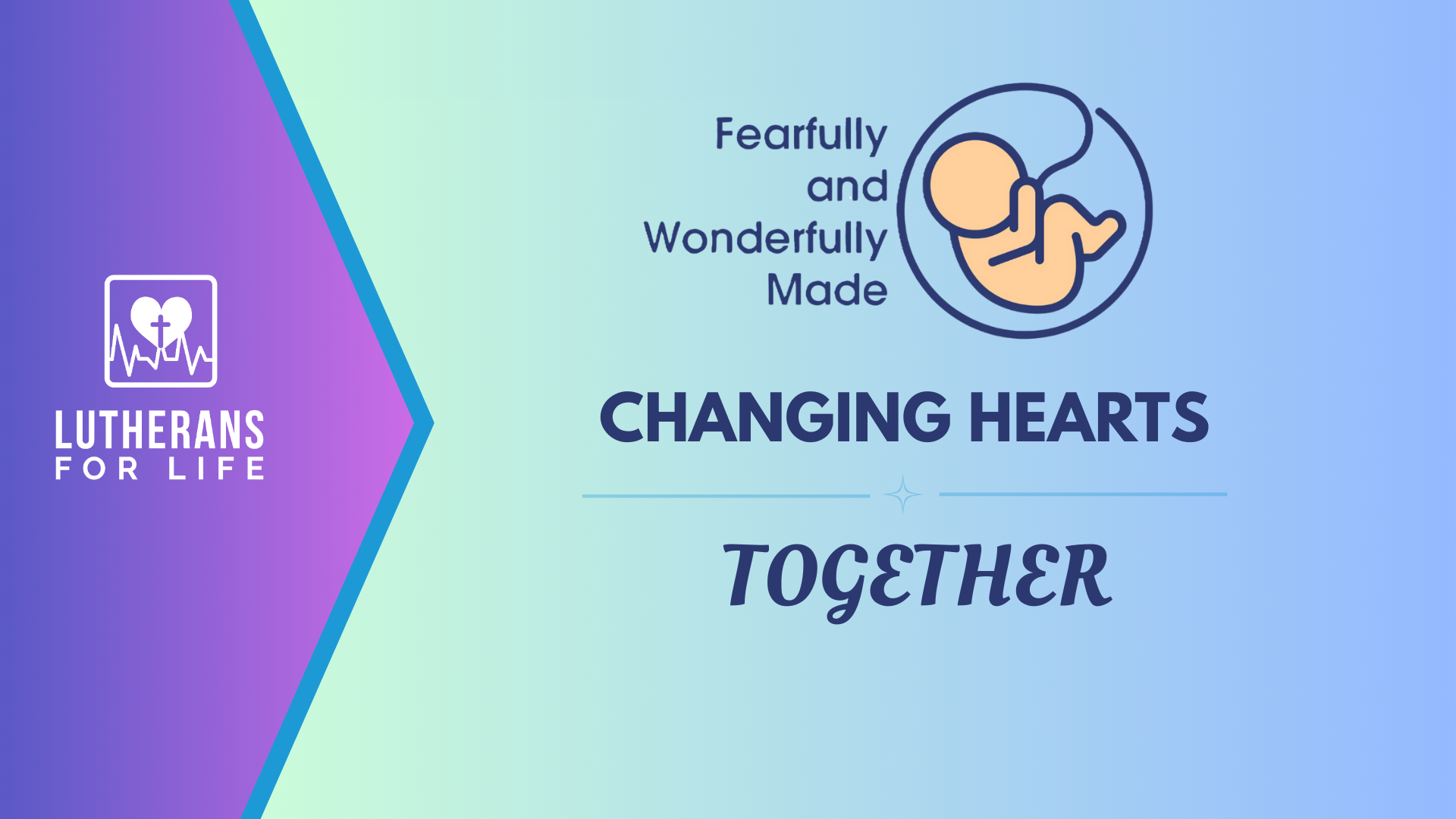 LUTHERANS
FOR LIFE

Fearfully
and
Wonderfully
Made

CHANGING HEARTS

TOGETHER